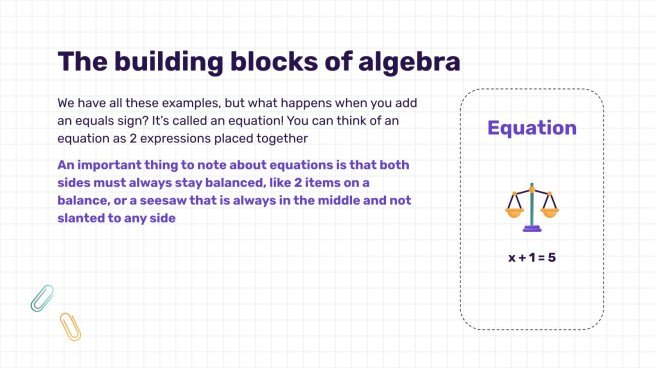 The building blocks of algebra

We have all these examples, but what happens when you add an equals sign? It's called an equation! You can think of an equation as 2 expressions placed together

An important thing to note about equations is that both sides must always stay balanced, like 2 items on a balance, or a seesaw that is always in the middle and not slanted to any side

Equation

$x + 1 = 5$